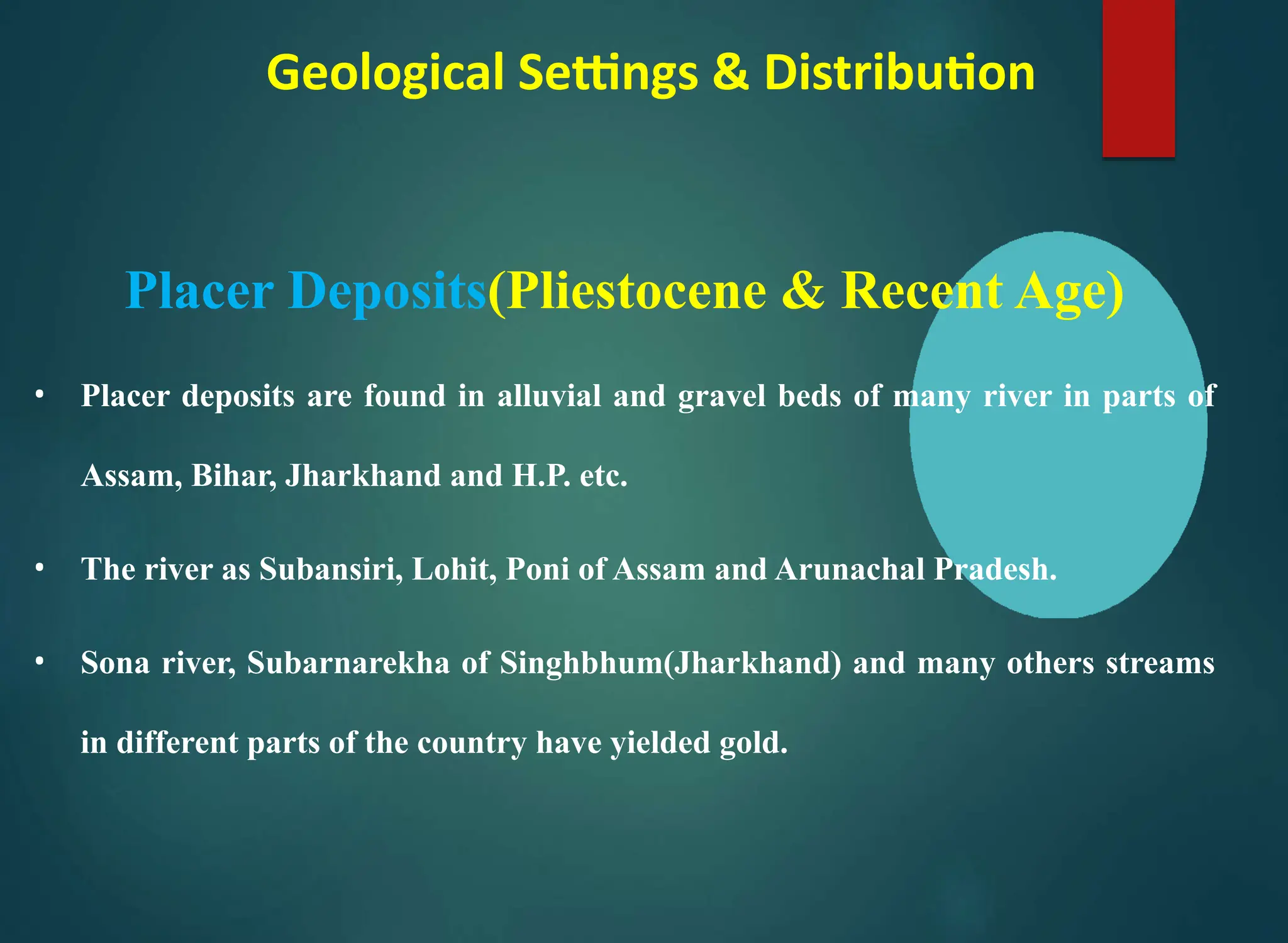 Geological Settings & Distribution

Placer Deposits(Pliestocene & Recent Age)

• Placer deposits are found in alluvial and gravel beds of many river in parts of Assam, Bihar, Jharkhand and H.P. etc.

• The river as Subansiri, Lohit, Poni of Assam and Arunachal Pradesh.

• Sona river, Subarnarekha of Singhbhum(Jharkhand) and many others streams in different parts of the country have yielded gold.